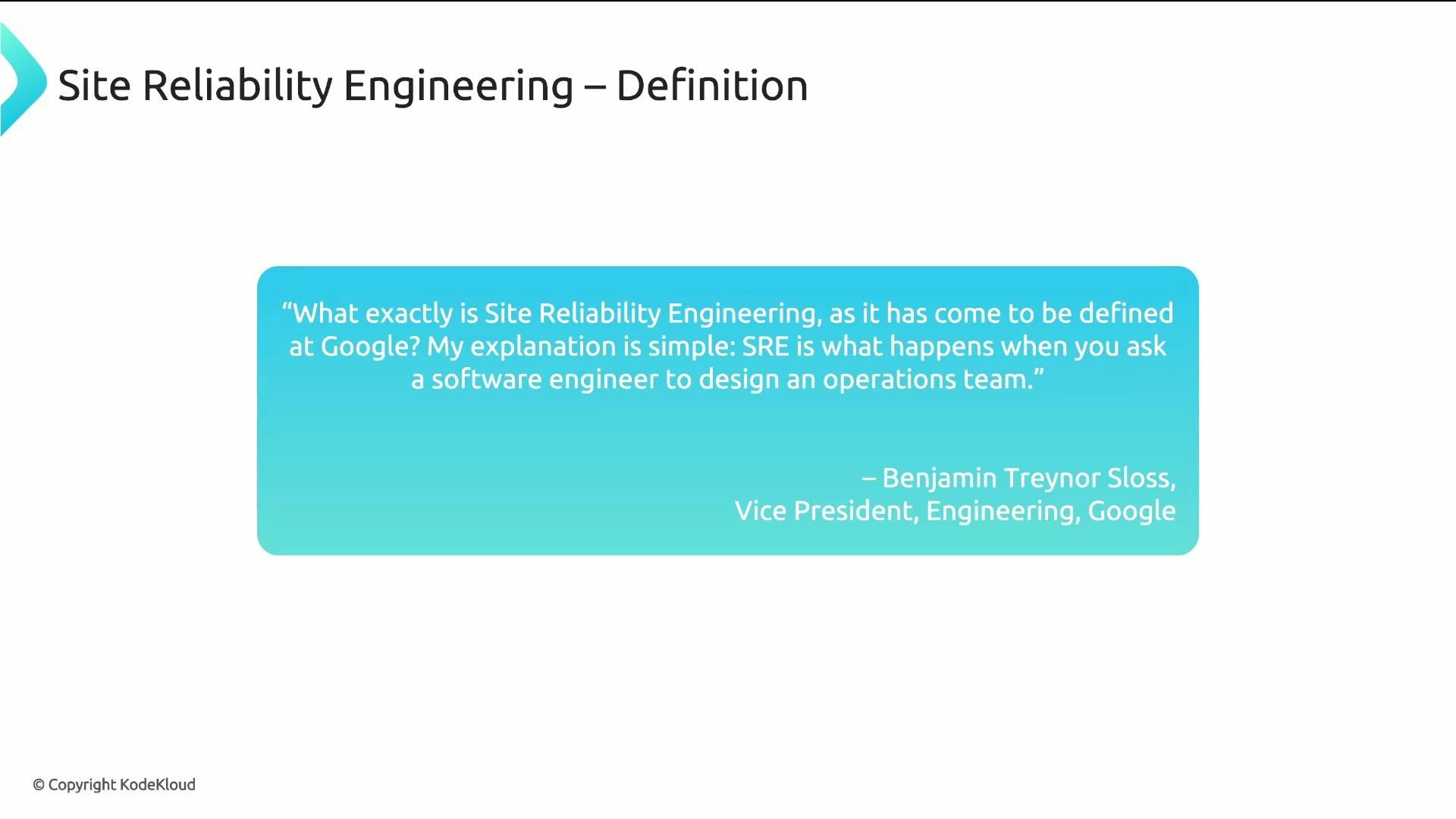 Site Reliability Engineering – Definition

“What exactly is Site Reliability Engineering, as it has come to be defined at Google? My explanation is simple: SRE is what happens when you ask a software engineer to design an operations team.”

– Benjamin Treynor Sloss,
Vice President, Engineering, Google

© Copyright KodeKloud